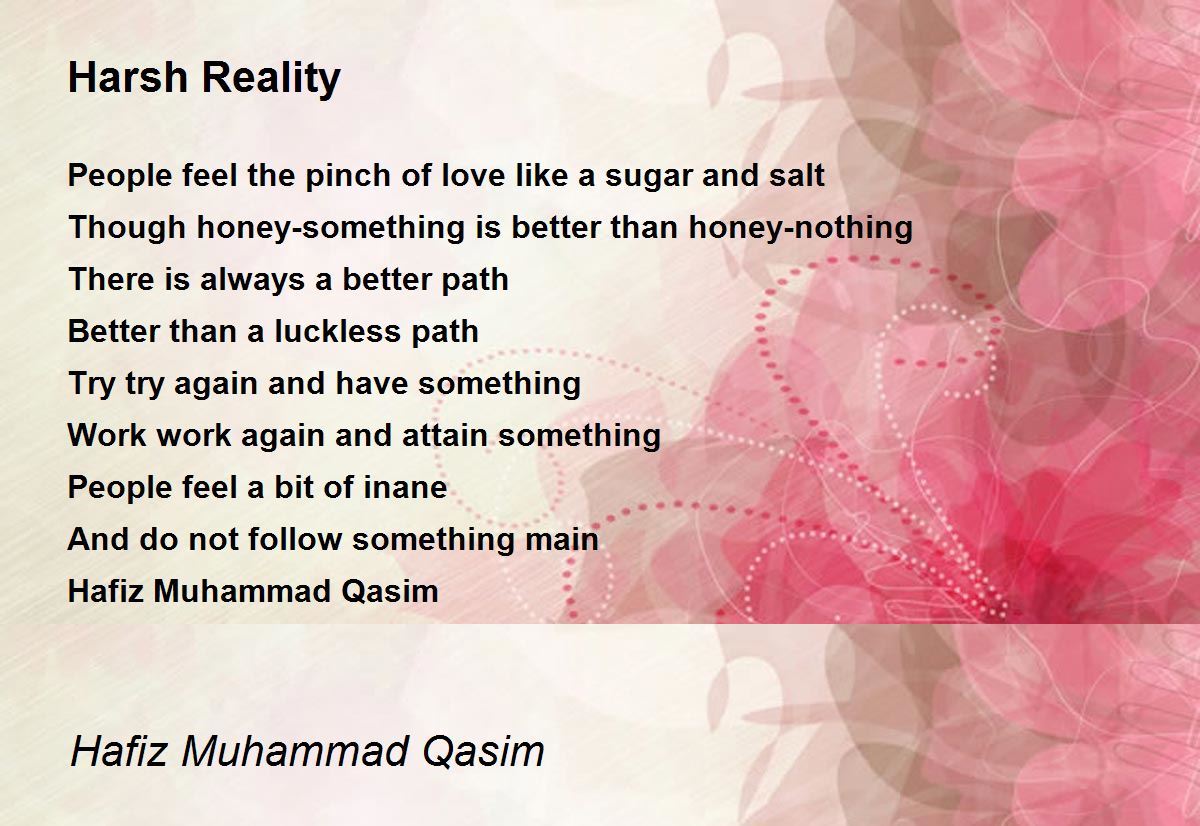 Harsh Reality

People feel the pinch of love like a sugar and salt
Though honey-something is better than honey-nothing
There is always a better path
Better than a luckless path
Try try again and have something
Work work again and attain something
People feel a bit of inane
And do not follow something main
Hafiz Muhammad Qasim

Hafiz Muhammad Qasim